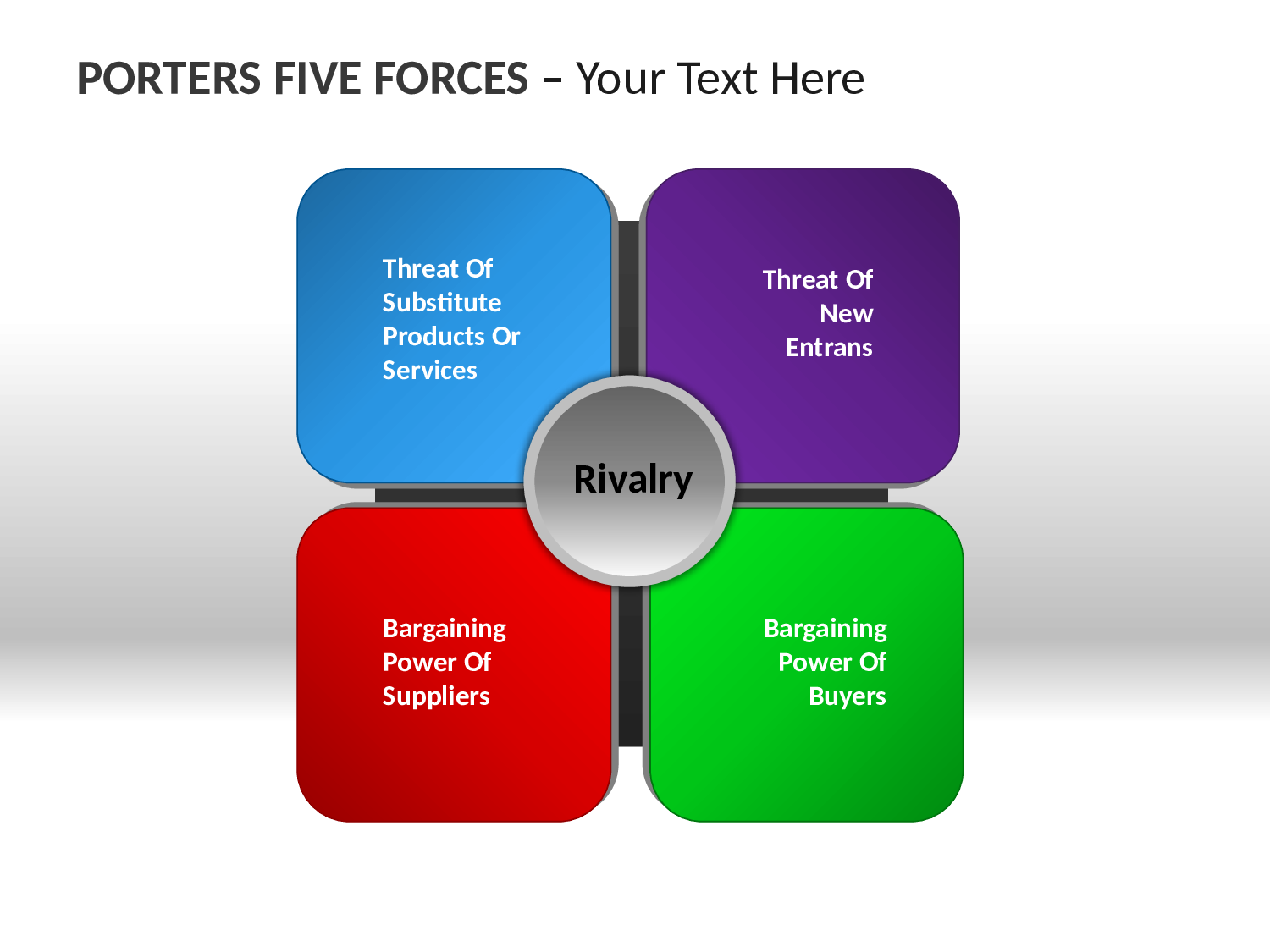 PORTERS FIVE FORCES – Your Text Here

Threat Of Substitute Products Or Services

Threat Of New Entrans

Rivalry

Bargaining Power Of Suppliers

Bargaining Power Of Buyers